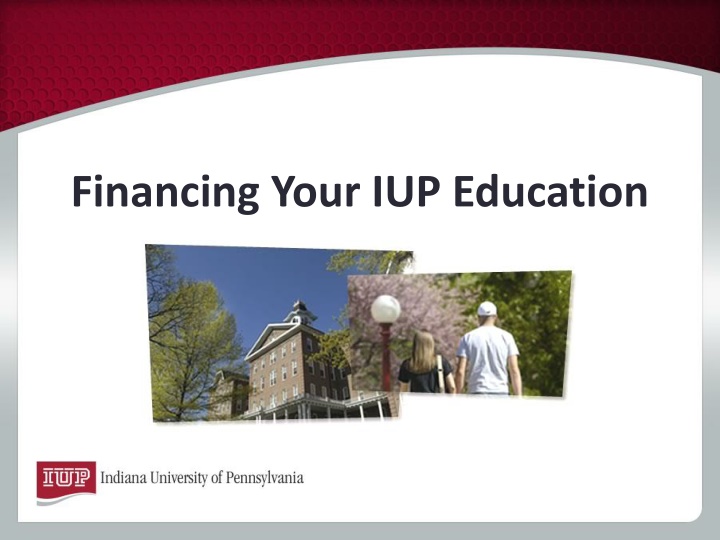 Financing Your IUP Education

IUP Indiana University of Pennsylvania